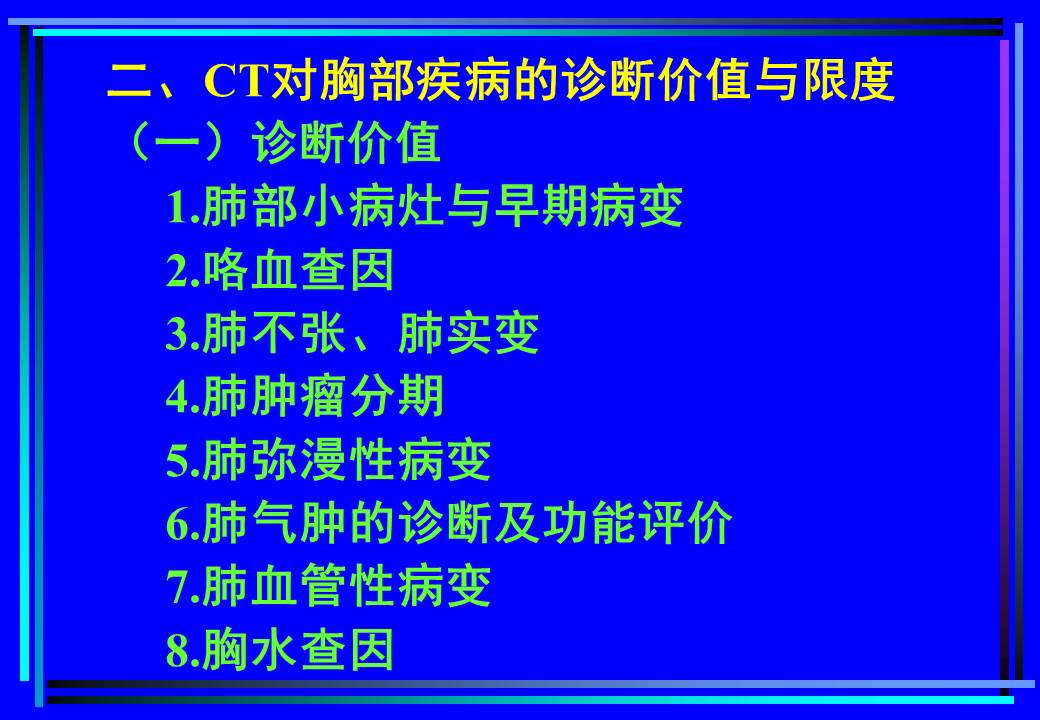 二、CT对胸部疾病的诊断价值与限度

（一）诊断价值

1.肺部小病灶与早期病变

2.咯血查因

3.肺不张、肺实变

4.肺肿瘤分期

5.肺弥漫性病变

6.肺气肿的诊断及功能评价

7.肺血管性病变

8.胸水查因